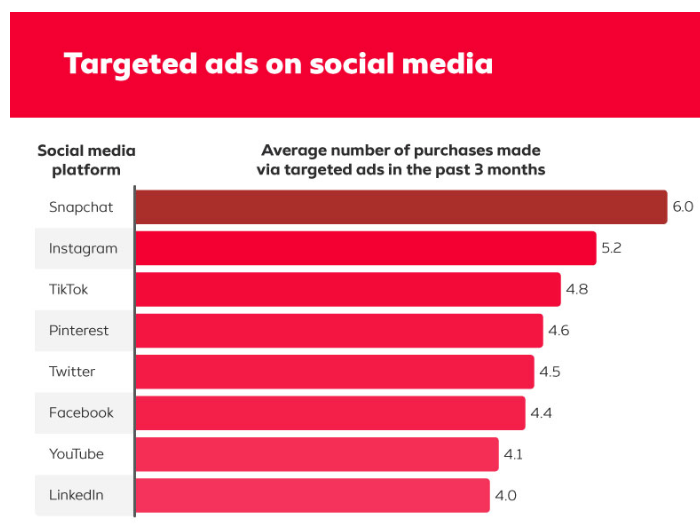 Targeted ads on social media

| Social media platform | Average number of purchases made via targeted ads in the past 3 months |
|---|---|
| Snapchat | 6.0 |
| Instagram | 5.2 |
| TikTok | 4.8 |
| Pinterest | 4.6 |
| Twitter | 4.5 |
| Facebook | 4.4 |
| YouTube | 4.1 |
| LinkedIn | 4.0 |